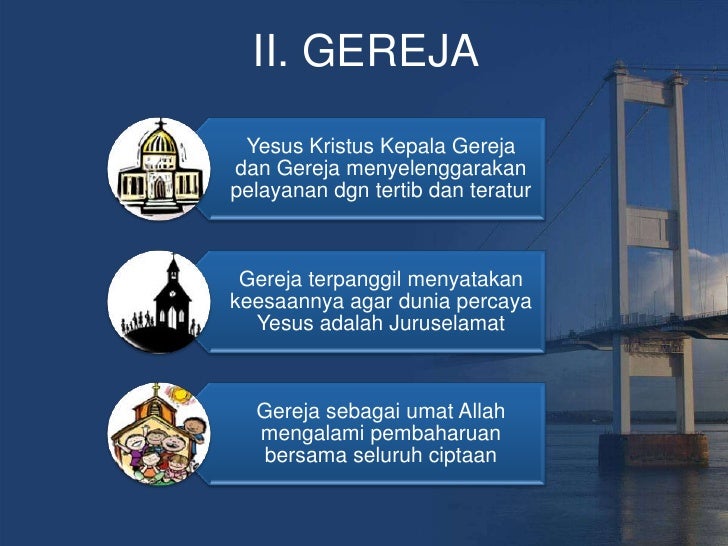 II. GEREJA

Yesus Kristus Kepala Gereja dan Gereja menyelenggarakan pelayanan dgn tertib dan teratur

Gereja terpanggil menyatakan keesaannya agar dunia percaya Yesus adalah Juruselamat

Gereja sebagai umat Allah mengalami pembaharuan bersama seluruh ciptaan